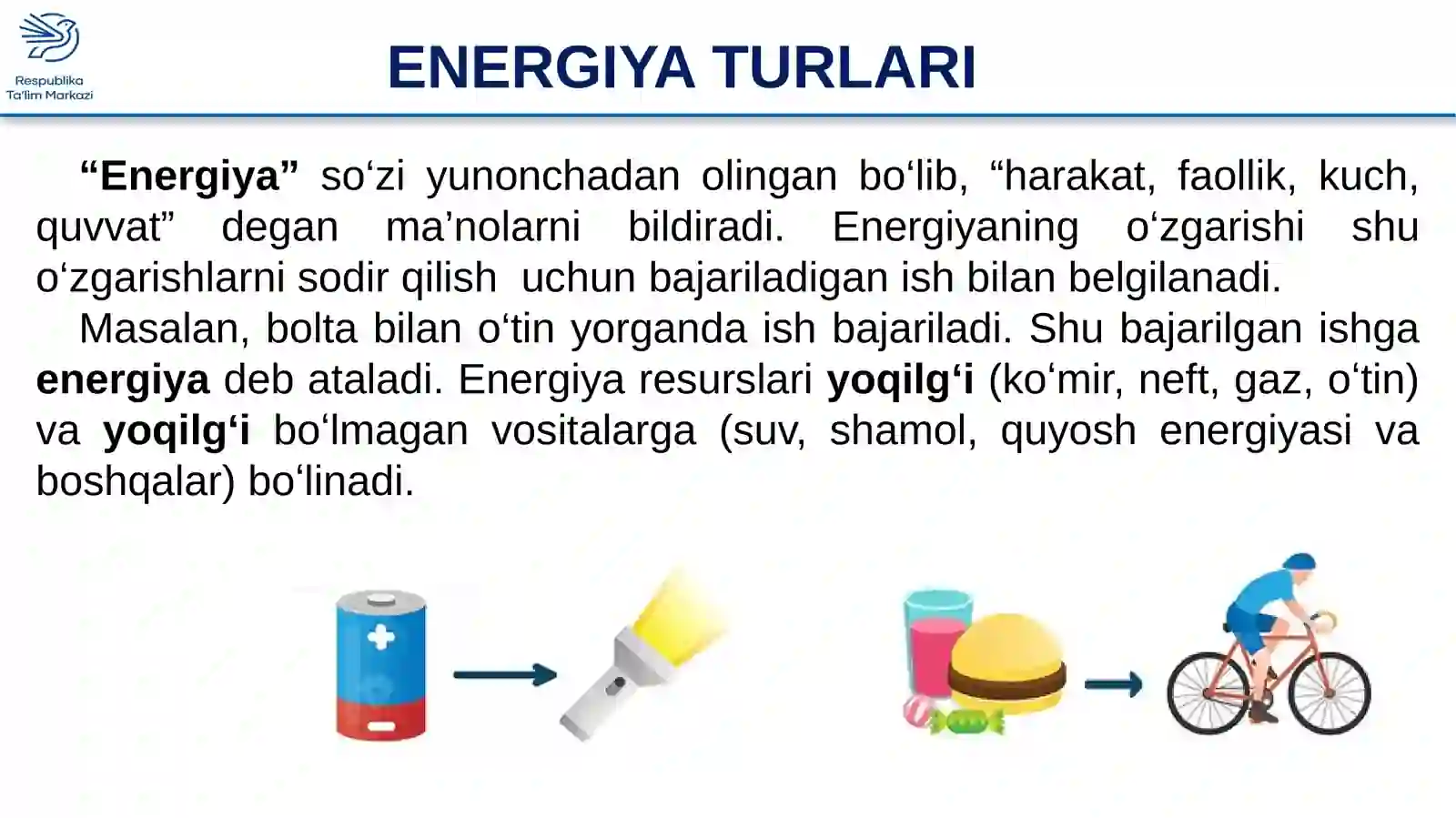 Respublika
Ta'lim Markazi

ENERGIYA TURLARI

“Energiya” so‘zi yunonchadan olingan bo‘lib, “harakat, faollik, kuch, quvvat” degan ma’nolarni bildiradi. Energiyaning o‘zgarishi shu o‘zgarishlarni sodir qilish uchun bajariladigan ish bilan belgilanadi.

Masalan, bolta bilan o‘tin yorganda ish bajariladi. Shu bajarilgan ishga energiya deb ataladi. Energiya resurslari yoqilg‘i (ko‘mir, neft, gaz, o‘tin) va yoqilg‘i bo‘lmagan vositalarga (suv, shamol, quyosh energiyasi va boshqalar) bo‘linadi.